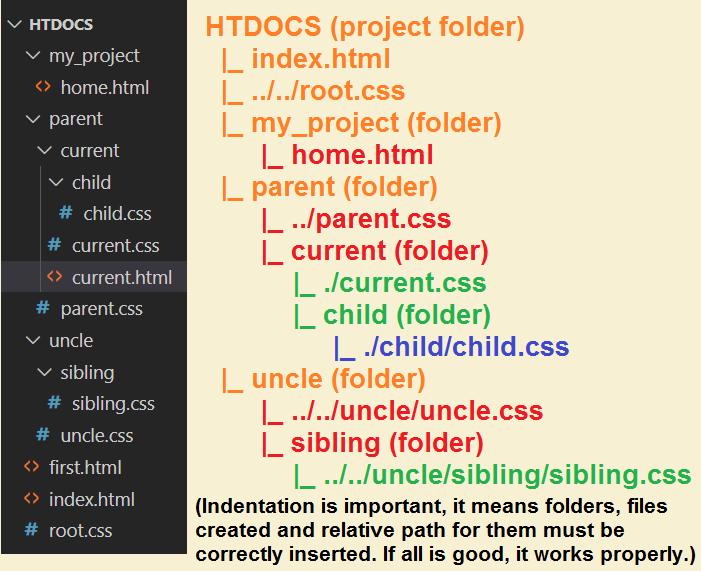 HTDOCS
my_project
<> home.html
parent
current
child
# child.css
# current.css
<> current.html
# parent.css
uncle
sibling
# sibling.css
# uncle.css
<> first.html
<> index.html
# root.css

HTDOCS (project folder)
|_ index.html
|_ ../../root.css
|_ my_project (folder)
|_ home.html
|_ parent (folder)
|_ ../parent.css
|_ current (folder)
|_ ./current.css
|_ child (folder)
|_ ./child/child.css
|_ uncle (folder)
|_ ../../uncle/uncle.css
|_ sibling (folder)
|_ ../../uncle/sibling/sibling.css

(Indentation is important, it means folders, files created and relative path for them must be correctly inserted. If all is good, it works properly.)